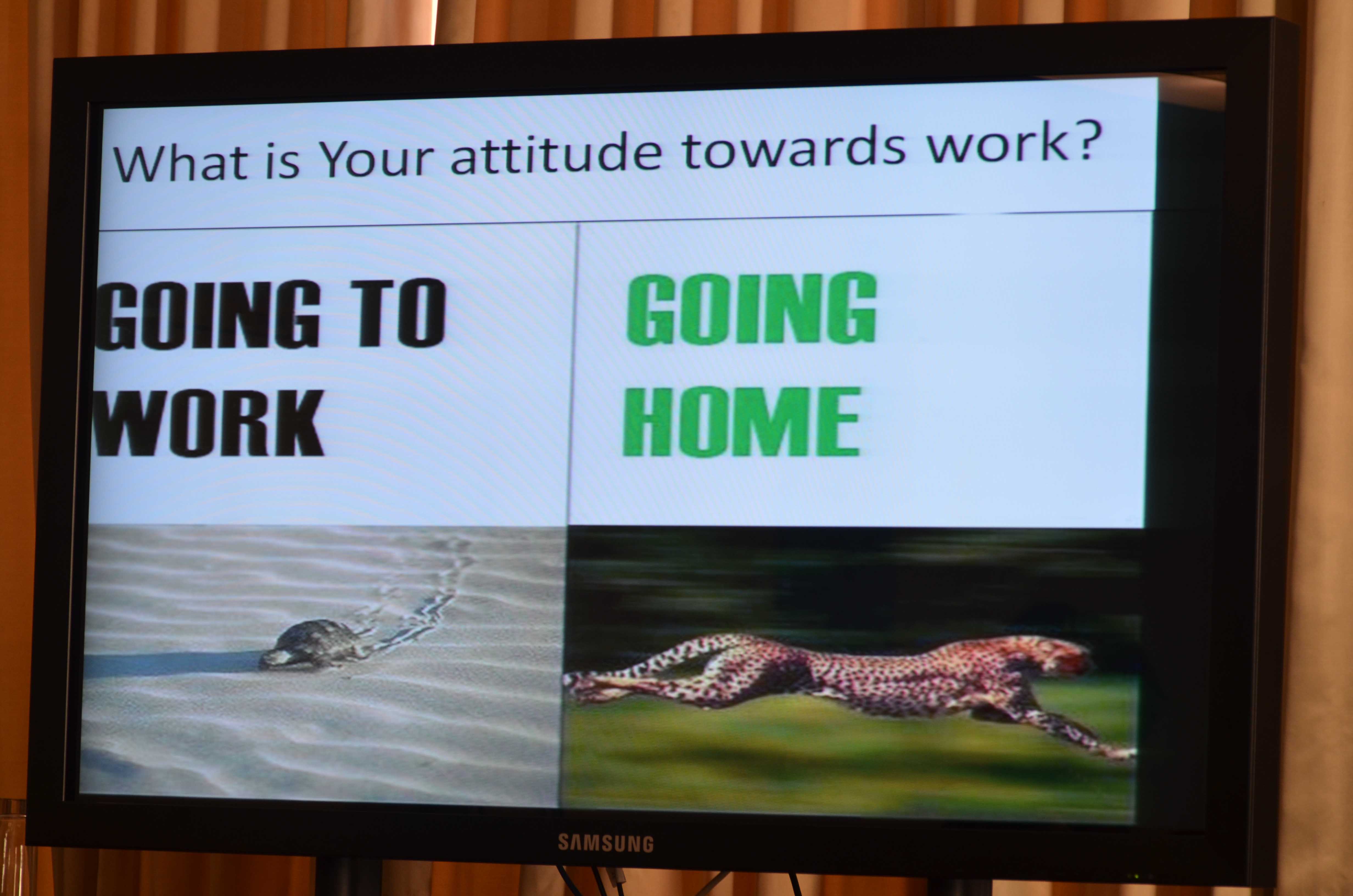 What is Your attitude towards work?

GOING TO WORK

GOING HOME

SAMSUNG